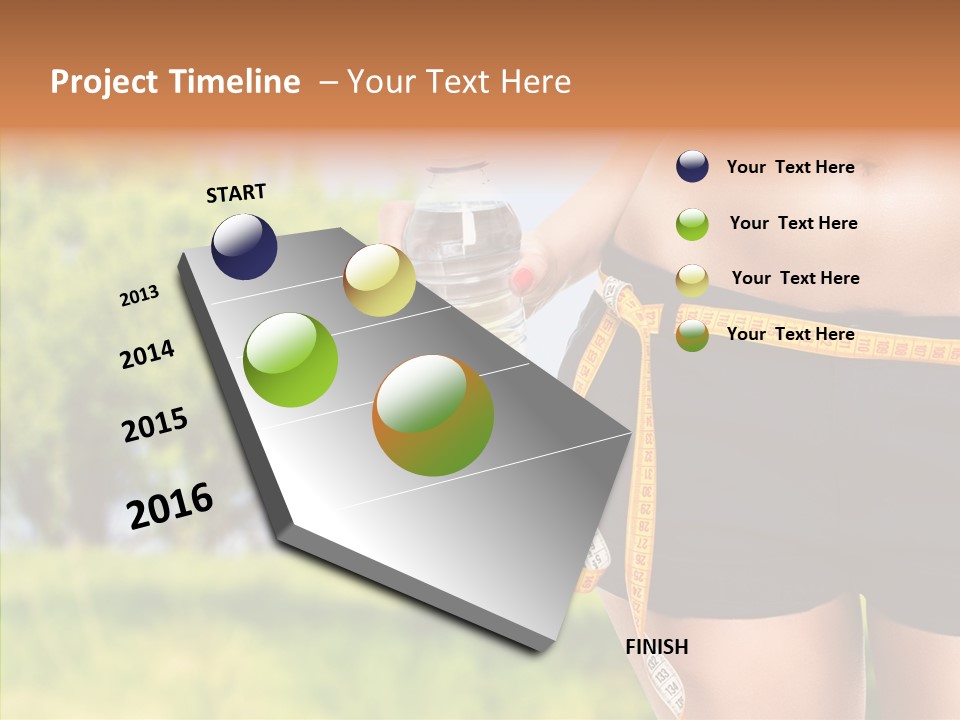 Project Timeline – Your Text Here

START

2013

2014

2015

2016

FINISH

Your Text Here

Your Text Here

Your Text Here

Your Text Here